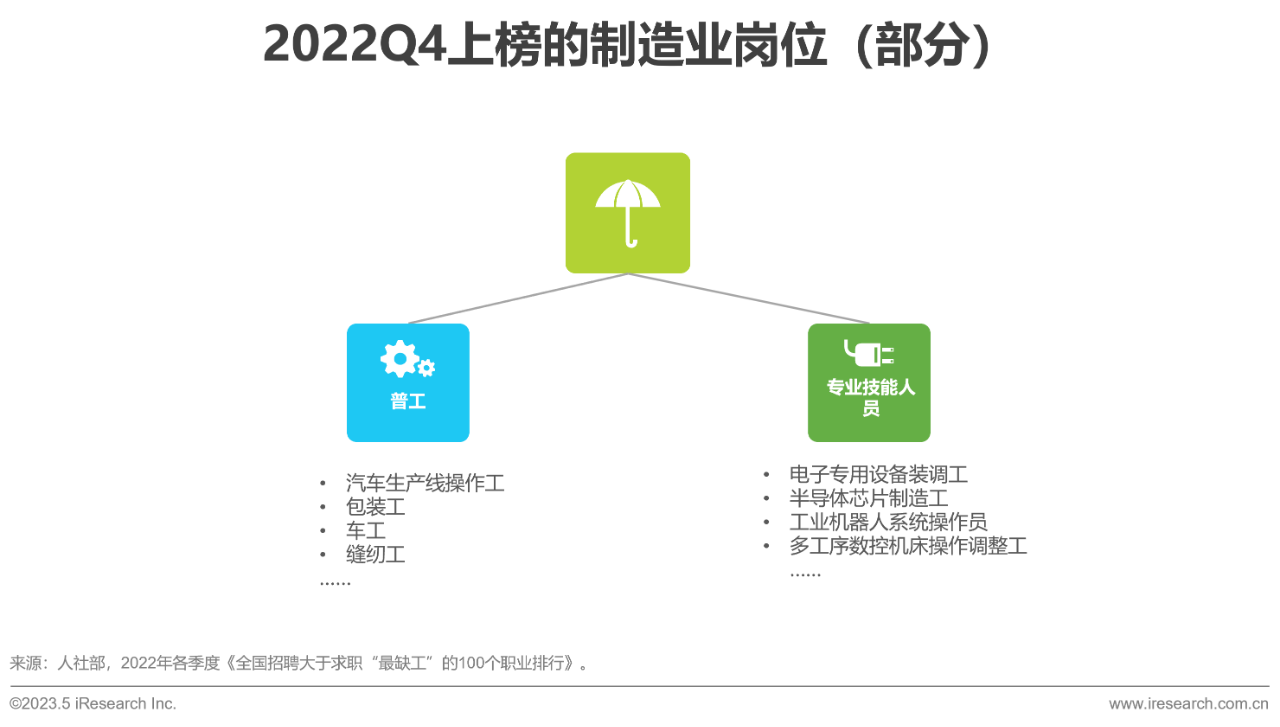 2022Q4上榜的制造业岗位（部分）

普工

专业技能人员

• 汽车生产线操作工
• 包装工
• 车工
• 缝纫工
……

• 电子专用设备装调工
• 半导体芯片制造工
• 工业机器人系统操作员
• 多工序数控机床操作调整工
……

来源：人社部，2022年各季度《全国招聘大于求职“最缺工”的100个职业排行》。

©2023.5 iResearch Inc.

www.iresearch.com.cn